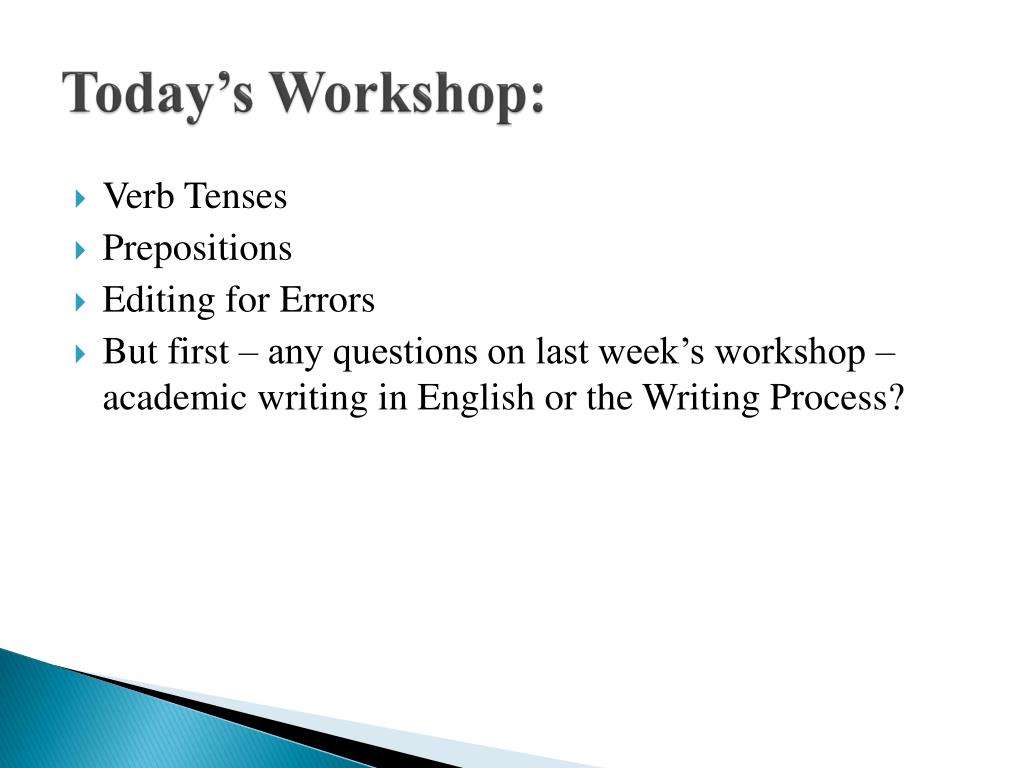 Today’s Workshop:

Verb Tenses
Prepositions
Editing for Errors
But first – any questions on last week’s workshop – academic writing in English or the Writing Process?